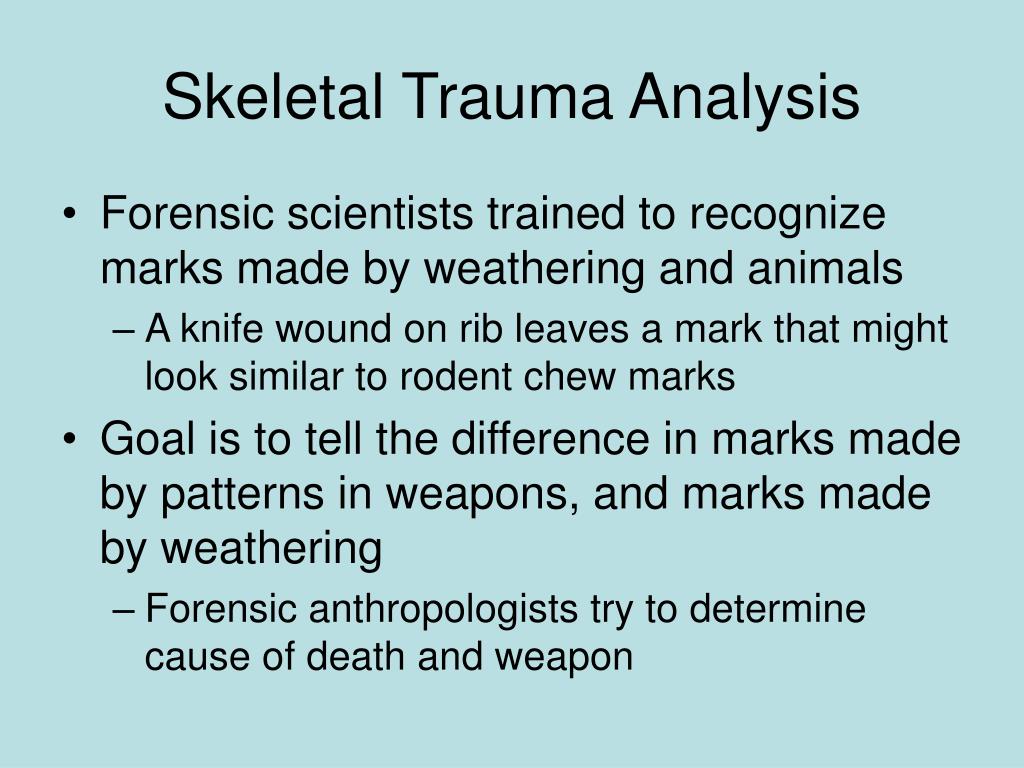 Skeletal Trauma Analysis

• Forensic scientists trained to recognize marks made by weathering and animals
– A knife wound on rib leaves a mark that might look similar to rodent chew marks
• Goal is to tell the difference in marks made by patterns in weapons, and marks made by weathering
– Forensic anthropologists try to determine cause of death and weapon